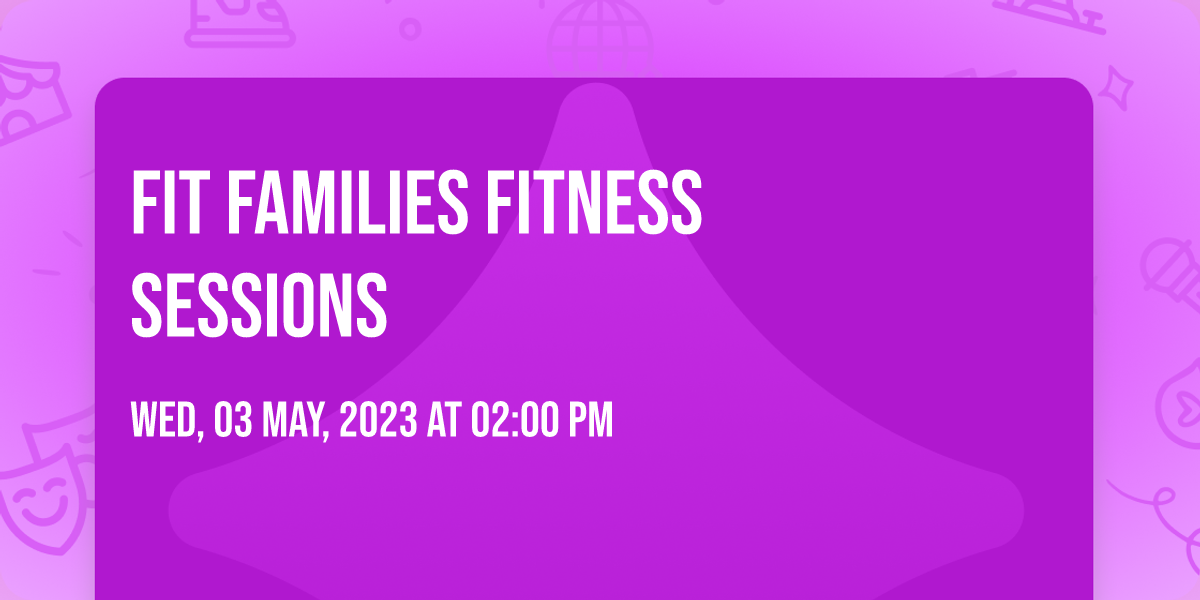 FIT FAMILIES FITNESS SESSIONS

WED, 03 MAY, 2023 AT 02:00 PM